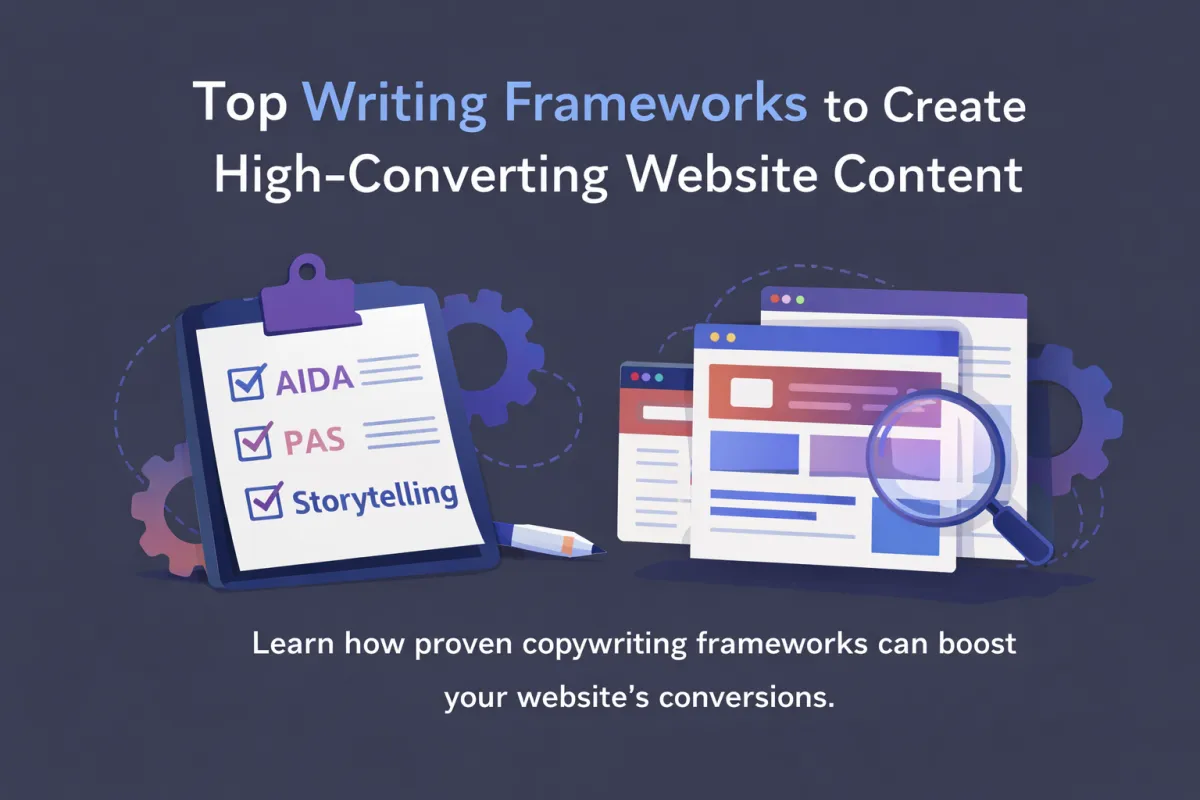 Top Writing Frameworks to Create High-Converting Website Content

AIDA
PAS
Storytelling

Learn how proven copywriting frameworks can boost your website's conversions.